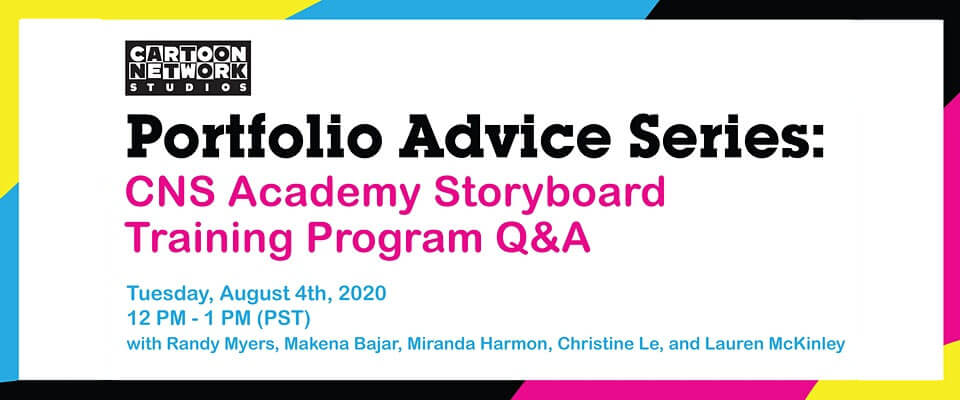 CARTOON NETWORK STUDIOS

Portfolio Advice Series:
CNS Academy Storyboard Training Program Q&A

Tuesday, August 4th, 2020
12 PM - 1 PM (PST)
with Randy Myers, Makena Bajar, Miranda Harmon, Christine Le, and Lauren McKinley